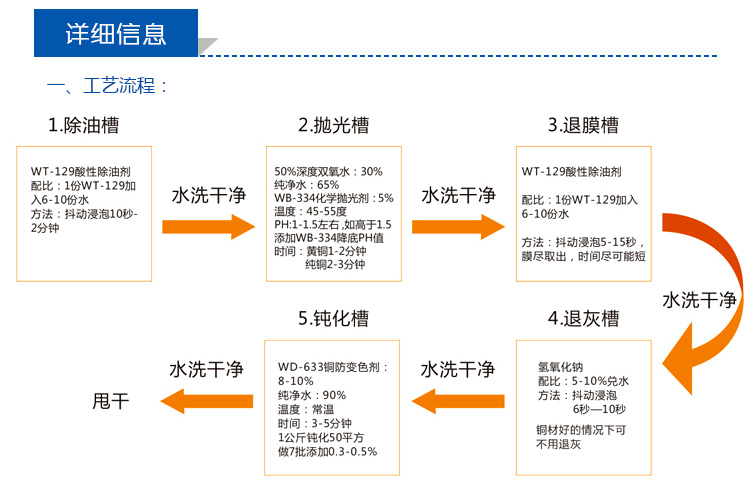 详细信息

一、工艺流程：

1.除油槽

WT-129酸性除油剂
配比：1份WT-129加入6-10份水
方法：抖动浸泡10秒-2分钟

水洗干净

2.抛光槽

50%深度双氧水：30%
纯净水：65%
WB-334化学抛光剂：5%
温度：45-55度
PH:1-1.5左右，如高于1.5添加WB-334降底PH值
时间：黄铜1-2分钟
纯铜2-3分钟

水洗干净

3.退膜槽

WT-129酸性除油剂

配比：1份WT-129加入6-10份水

方法：抖动浸泡5-15秒，膜尽取出，时间尽可能短

水洗干净

4.退灰槽

氢氧化钠
配比：5-10%兑水
方法：抖动浸泡
6秒—10秒

铜材好的情况下可不用退灰

水洗干净

5.钝化槽

WD-633铜防变色剂：8-10%
纯净水：90%
温度：常温
时间：3-5分钟
1公斤钝化50平方
做7批添加0.3-0.5%

水洗干净

甩干